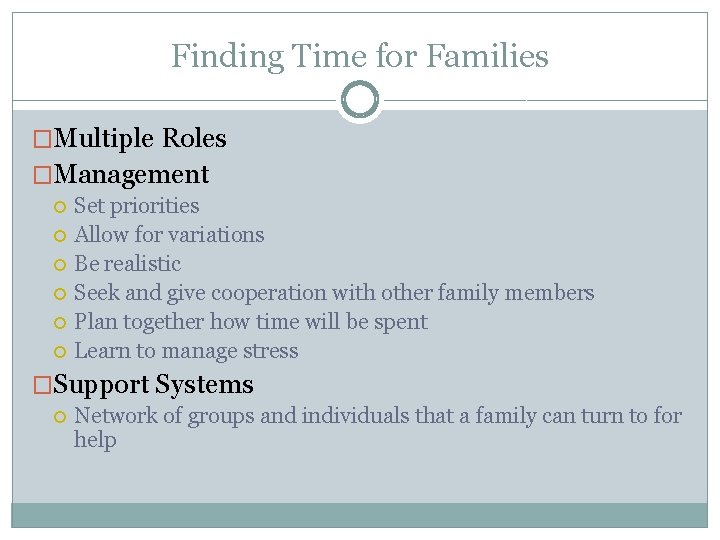 Finding Time for Families

Multiple Roles

Management

Set priorities

Allow for variations

Be realistic

Seek and give cooperation with other family members

Plan together how time will be spent

Learn to manage stress

Support Systems

Network of groups and individuals that a family can turn to for help